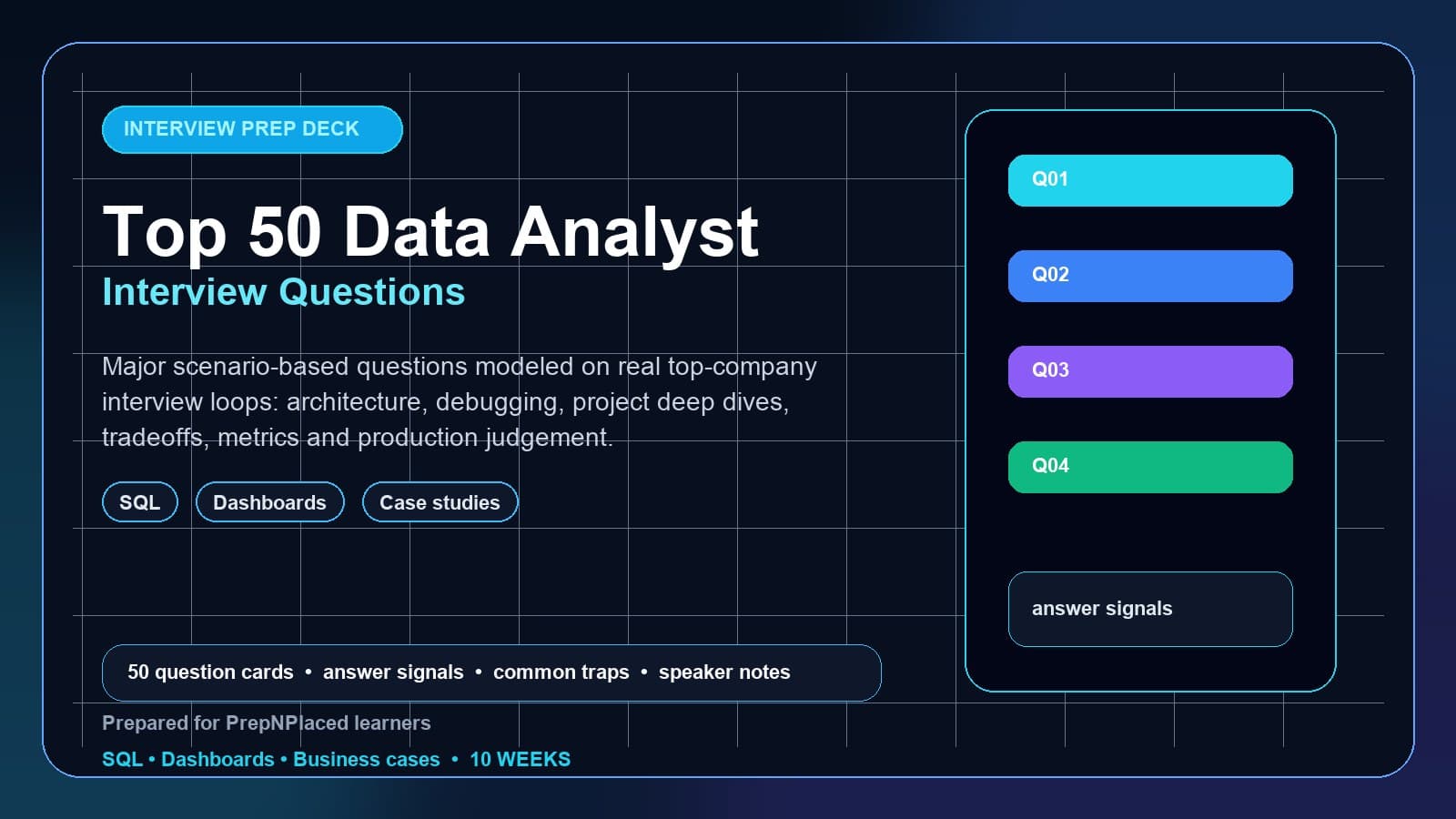 INTERVIEW PREP DECK

Top 50 Data Analyst
Interview Questions

Major scenario-based questions modeled on real top-company interview loops: architecture, debugging, project deep dives, tradeoffs, metrics and production judgement.

SQL
Dashboards
Case studies

50 question cards • answer signals • common traps • speaker notes

Prepared for PrepNPlaced learners

SQL • Dashboards • Business cases • 10 WEEKS

Q01
Q02
Q03
Q04

answer signals